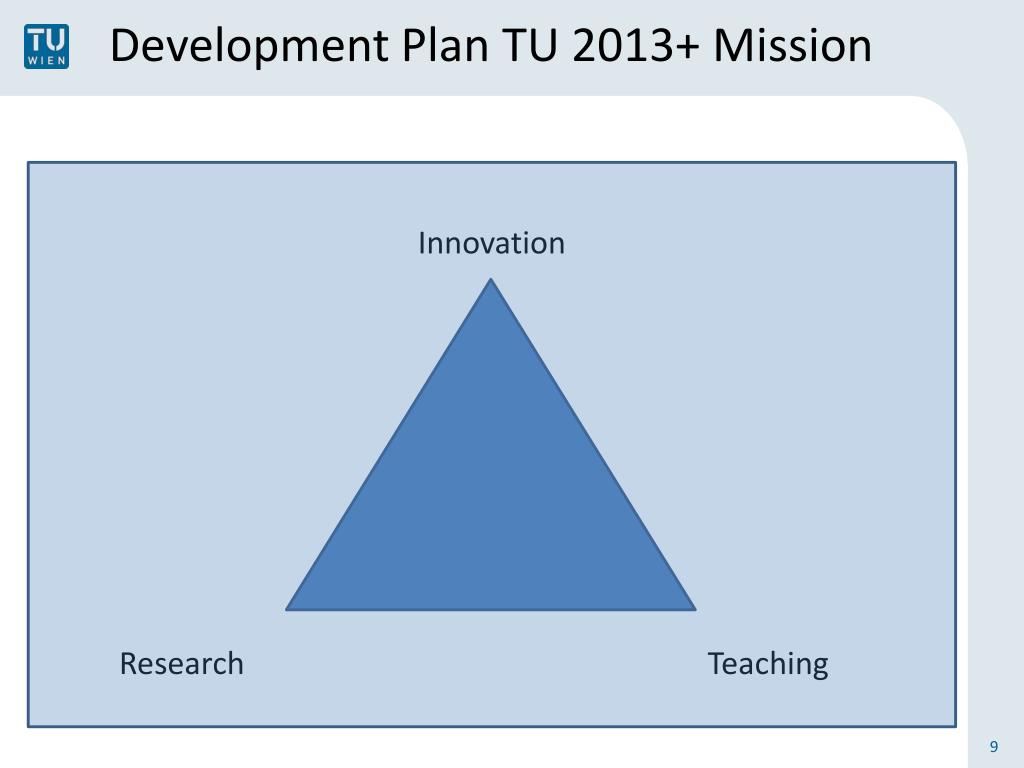 TU WIEN

Development Plan TU 2013+ Mission

Innovation

Research

Teaching

9